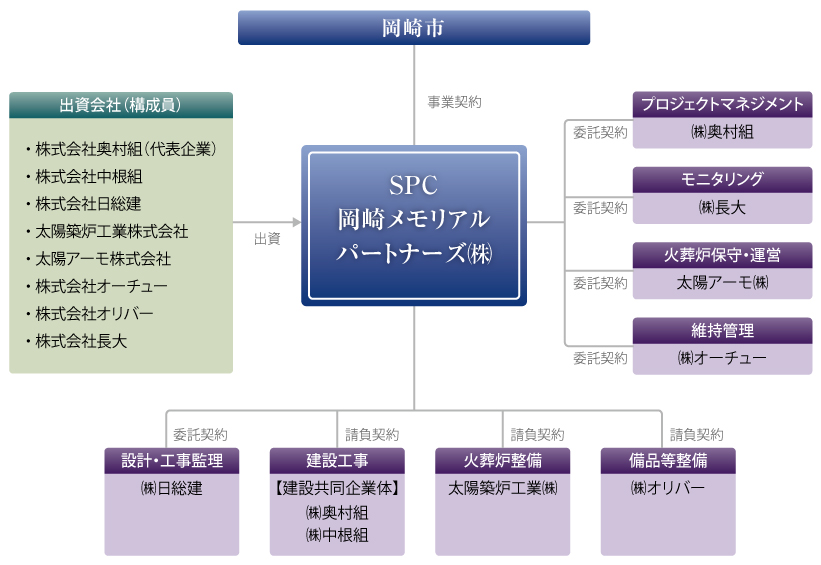 岡崎市

事業契約

出資会社（構成員）

・株式会社奥村組（代表企業）
・株式会社中根組
・株式会社日総建
・太陽築炉工業株式会社
・太陽アーモ株式会社
・株式会社オーチュー
・株式会社オリバー
・株式会社長大

出資

SPC
岡崎メモリアル
パートナーズ㈱

委託契約

プロジェクトマネジメント
㈱奥村組

委託契約

モニタリング
㈱長大

委託契約

火葬炉保守・運営
太陽アーモ㈱

委託契約

維持管理
㈱オーチュー

委託契約

設計・工事監理
㈱日総建

請負契約

建設工事
【建設共同企業体】
㈱奥村組
㈱中根組

請負契約

火葬炉整備
太陽築炉工業㈱

請負契約

備品等整備
㈱オリバー